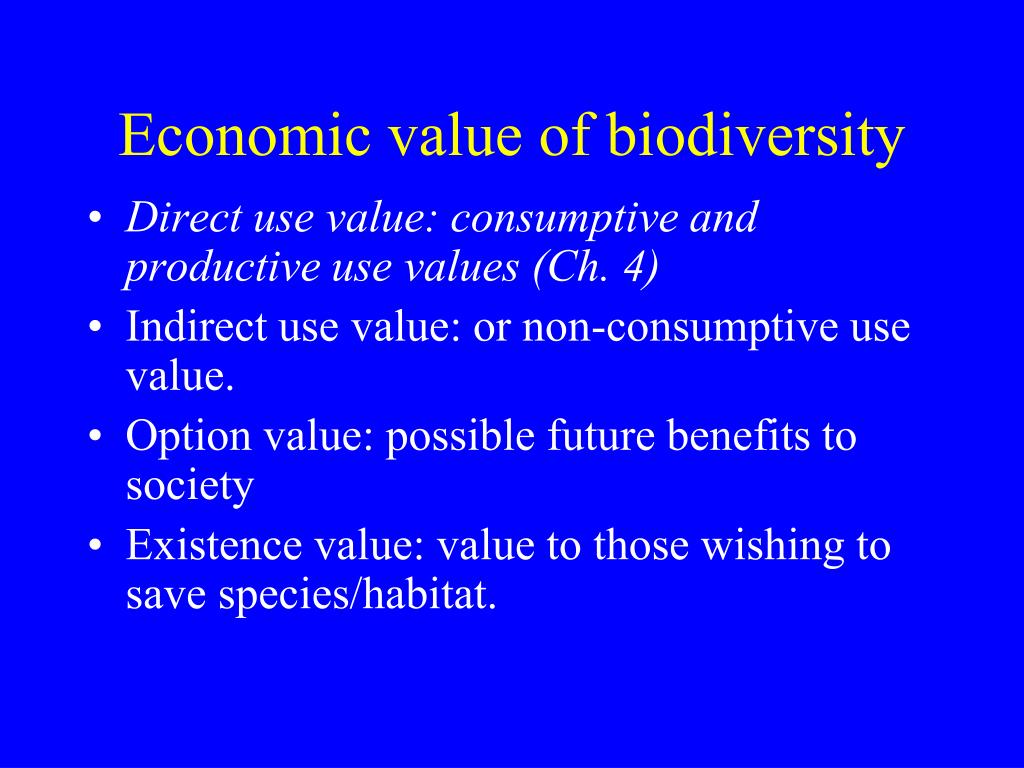 Economic value of biodiversity

• Direct use value: consumptive and productive use values (Ch. 4)
• Indirect use value: or non-consumptive use value.
• Option value: possible future benefits to society
• Existence value: value to those wishing to save species/habitat.